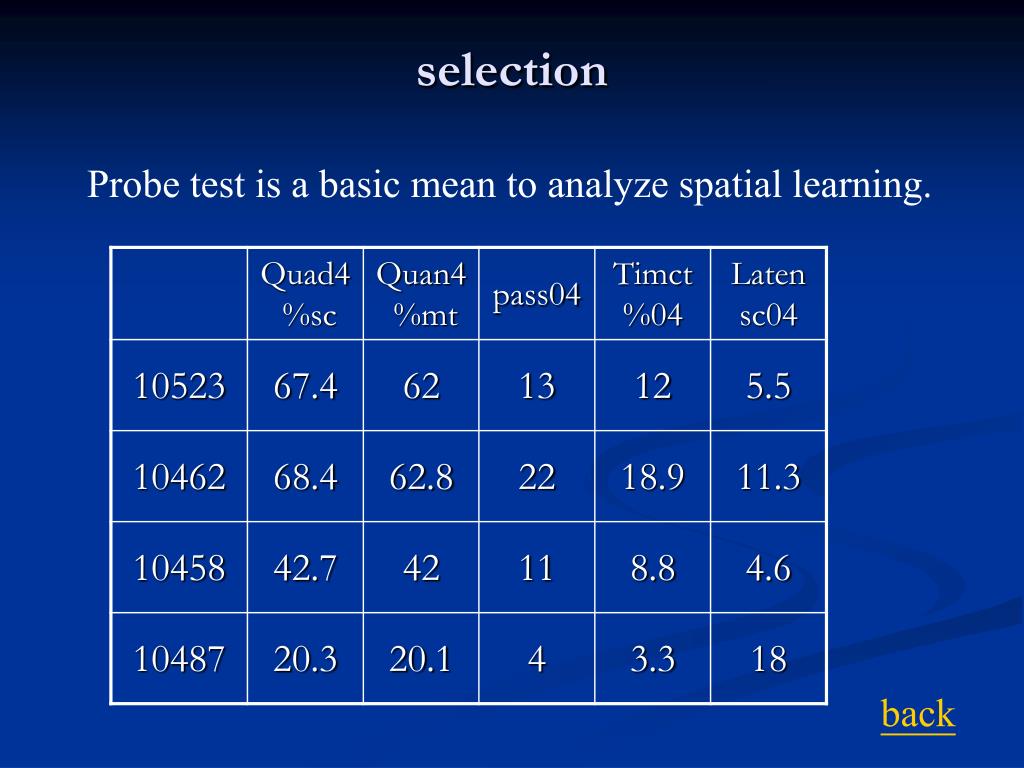 selection

Probe test is a basic mean to analyze spatial learning.

|  | Quad4 %sc | Quan4 %mt | pass04 | Timct %04 | Laten sc04 |
|---|---|---|---|---|---|
| 10523 | 67.4 | 62 | 13 | 12 | 5.5 |
| 10462 | 68.4 | 62.8 | 22 | 18.9 | 11.3 |
| 10458 | 42.7 | 42 | 11 | 8.8 | 4.6 |
| 10487 | 20.3 | 20.1 | 4 | 3.3 | 18 |

back